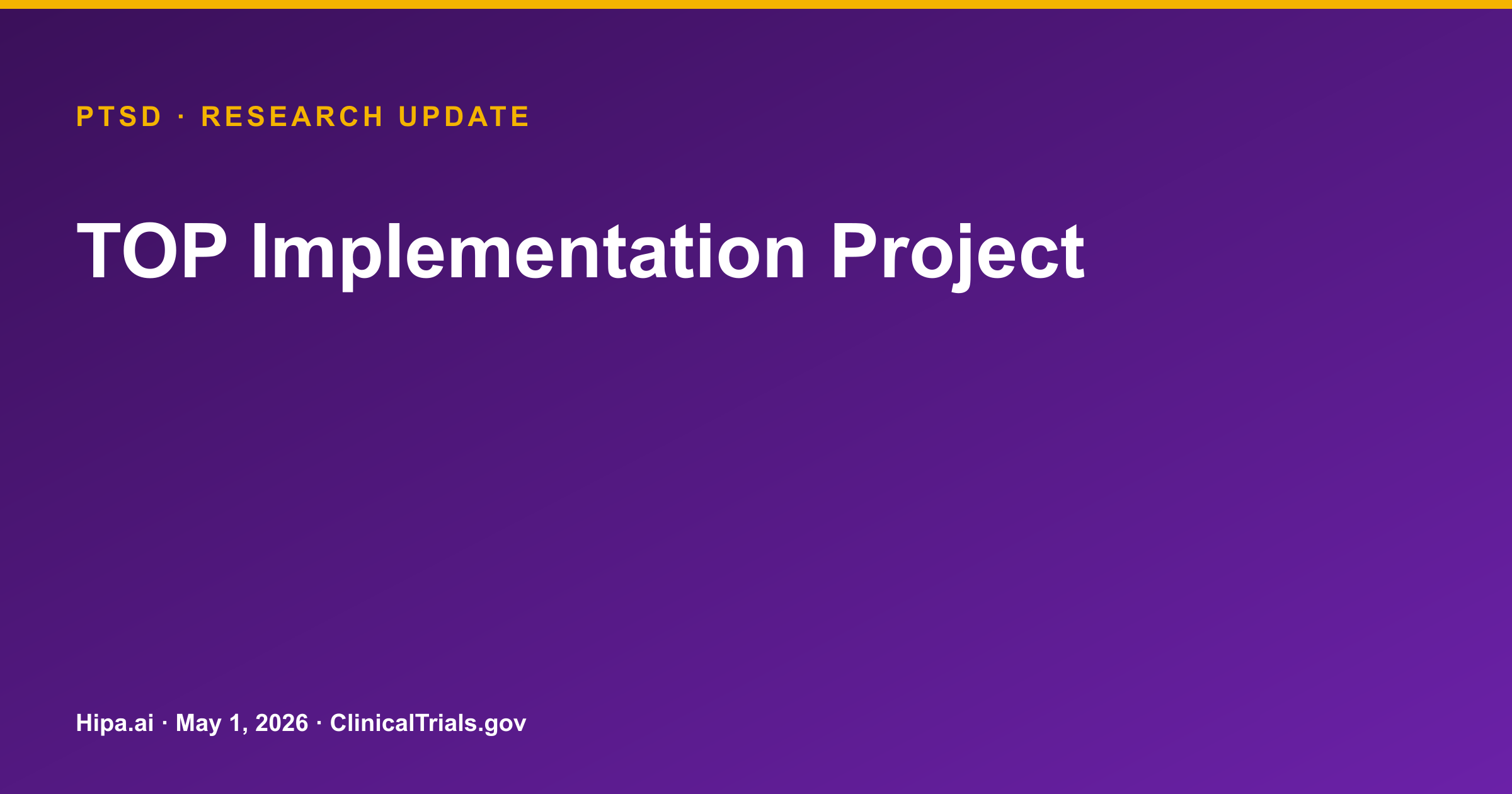 PTSD · RESEARCH UPDATE

TOP Implementation Project

Hipa.ai · May 1, 2026 · ClinicalTrials.gov